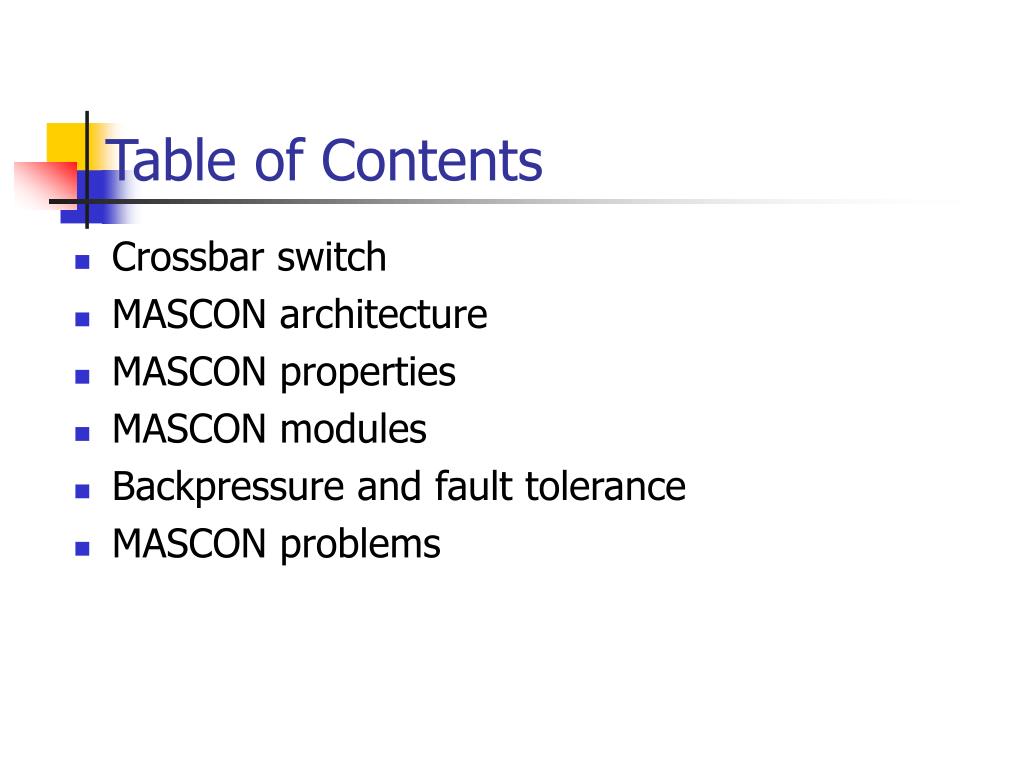 Table of Contents

- Crossbar switch
- MASCON architecture
- MASCON properties
- MASCON modules
- Backpressure and fault tolerance
- MASCON problems